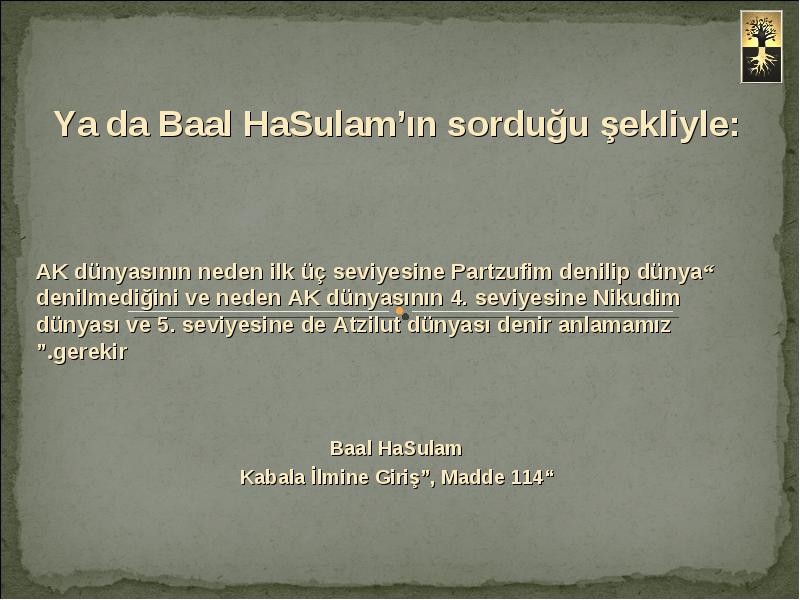 Ya da Baal HaSulam’ın sorduğu şekliyle:

AK dünyasının neden ilk üç seviyesine Partzufim denilip dünya“ denilmediğini ve neden AK dünyasının 4. seviyesine Nikudim dünyası ve 5. seviyesine de Atzilut dünyası denir anlamamız ”.gerekir

Baal HaSulam
Kabala İlmine Giriş”, Madde 114“